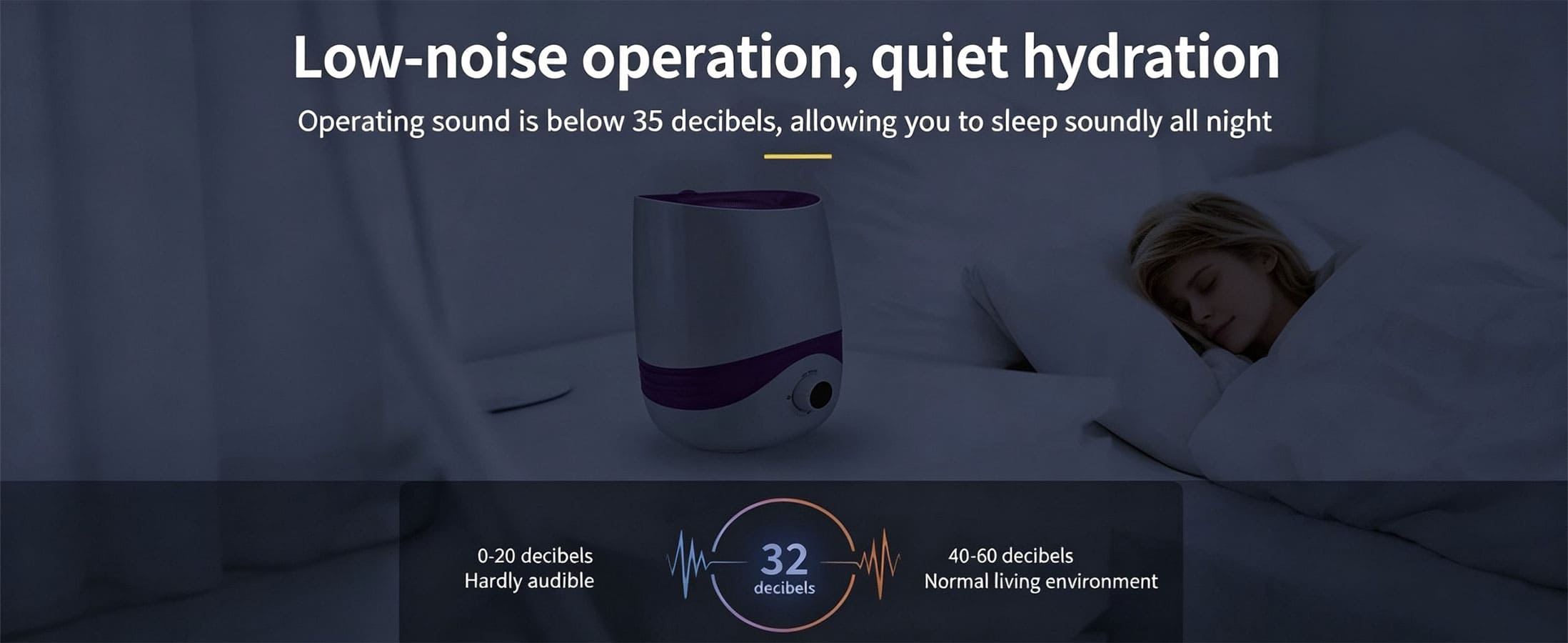 Low-noise operation, quiet hydration

Operating sound is below 35 decibels, allowing you to sleep soundly all night

0-20 decibels
Hardly audible

32
decibels

40-60 decibels
Normal living environment